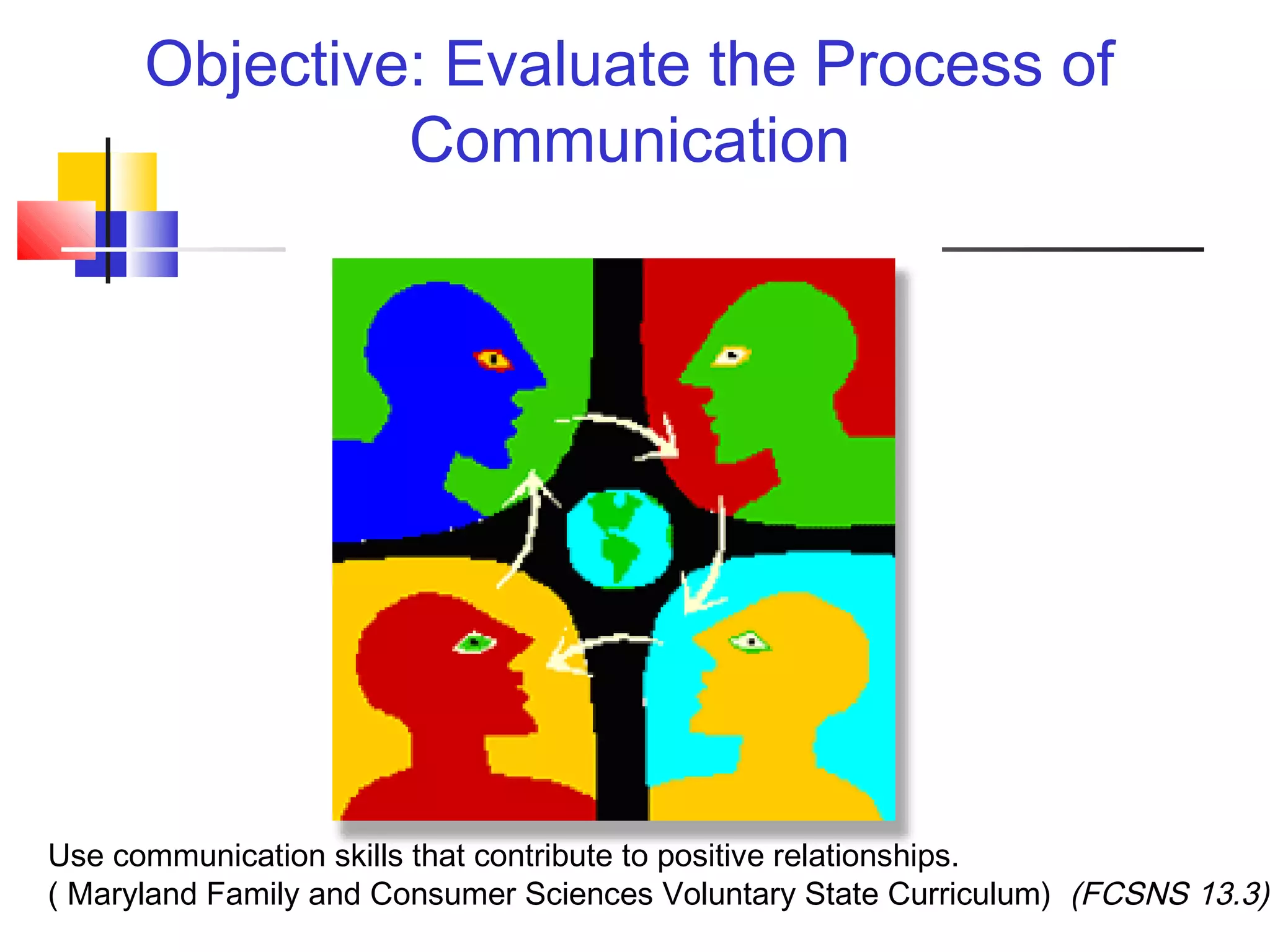 Objective: Evaluate the Process of Communication

Use communication skills that contribute to positive relationships.
( Maryland Family and Consumer Sciences Voluntary State Curriculum) (FCSNS 13.3)